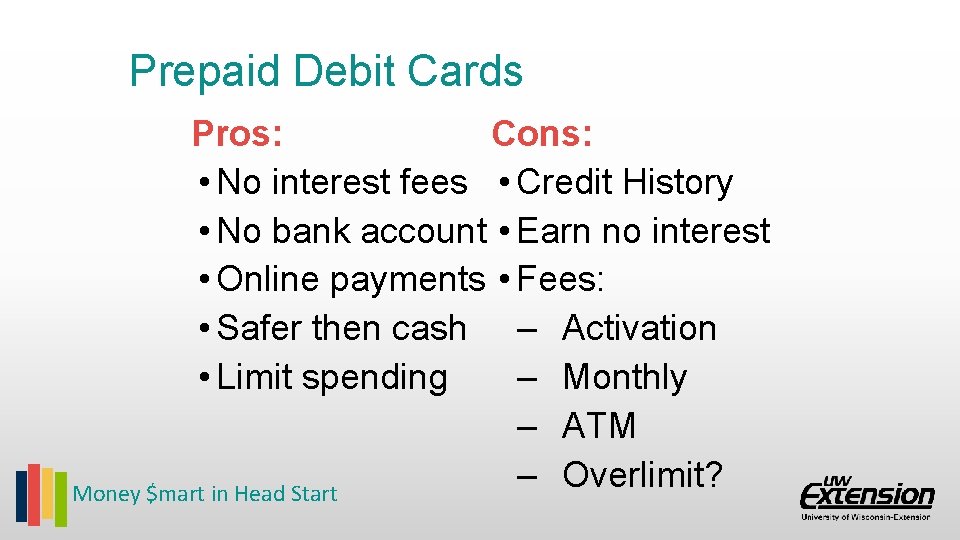 Prepaid Debit Cards

Pros:
• No interest fees
• No bank account
• Online payments
• Safer then cash
• Limit spending

Cons:
• Credit History
• Earn no interest
• Fees:
– Activation
– Monthly
– ATM
– Overlimit?

Money $mart in Head Start

UW Extension
University of Wisconsin-Extension